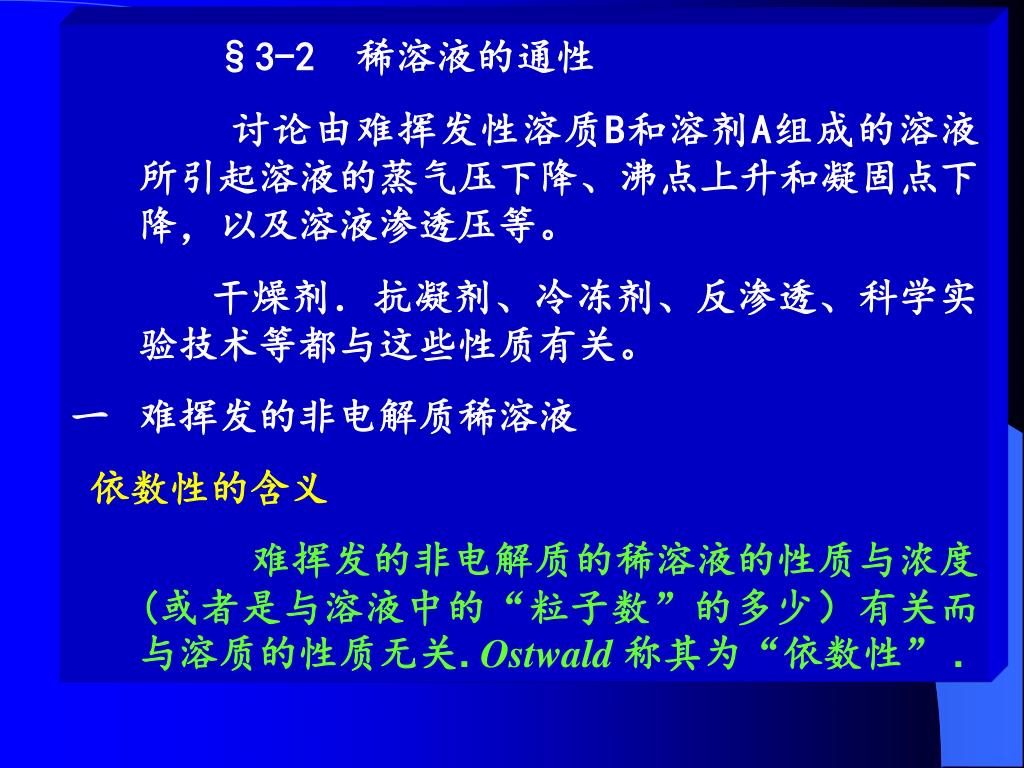 §3-2 稀溶液的通性

讨论由难挥发性溶质B和溶剂A组成的溶液所引起溶液的蒸气压下降、沸点上升和凝固点下降，以及溶液渗透压等。

干燥剂．抗凝剂、冷冻剂、反渗透、科学实验技术等都与这些性质有关。

一 难挥发的非电解质稀溶液

依数性的含义

难挥发的非电解质的稀溶液的性质与浓度（或者是与溶液中的“粒子数”的多少）有关而与溶质的性质无关. Ostwald 称其为“依数性”.